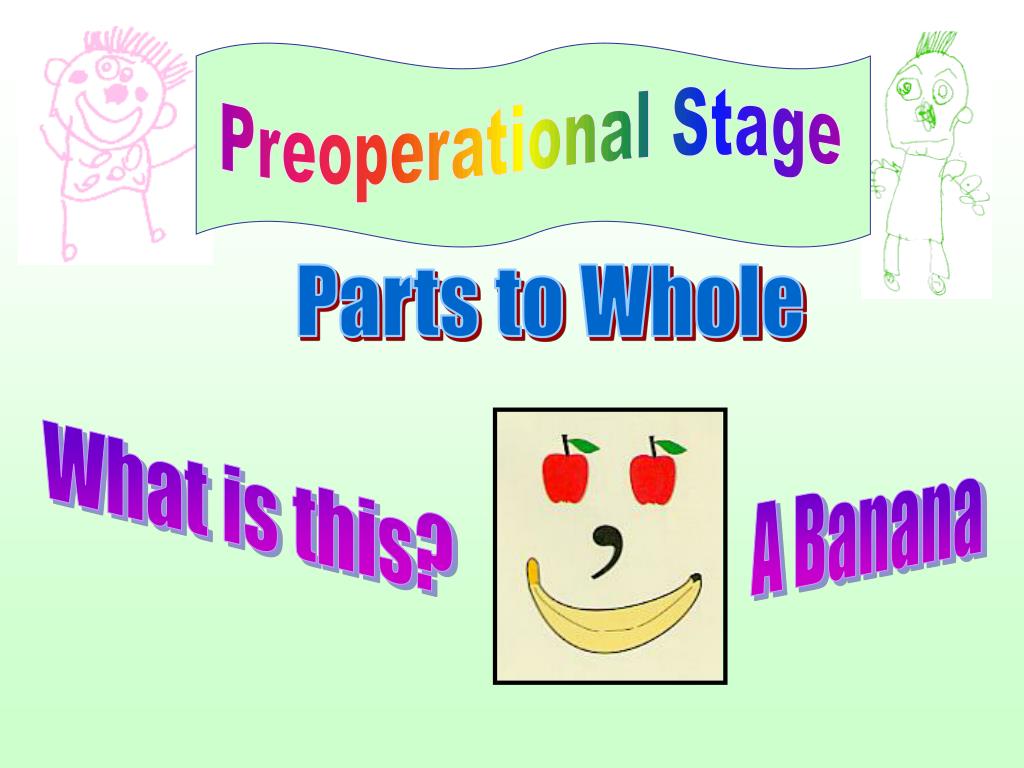 Preoperational Stage

Parts to Whole

What is this?

A Banana